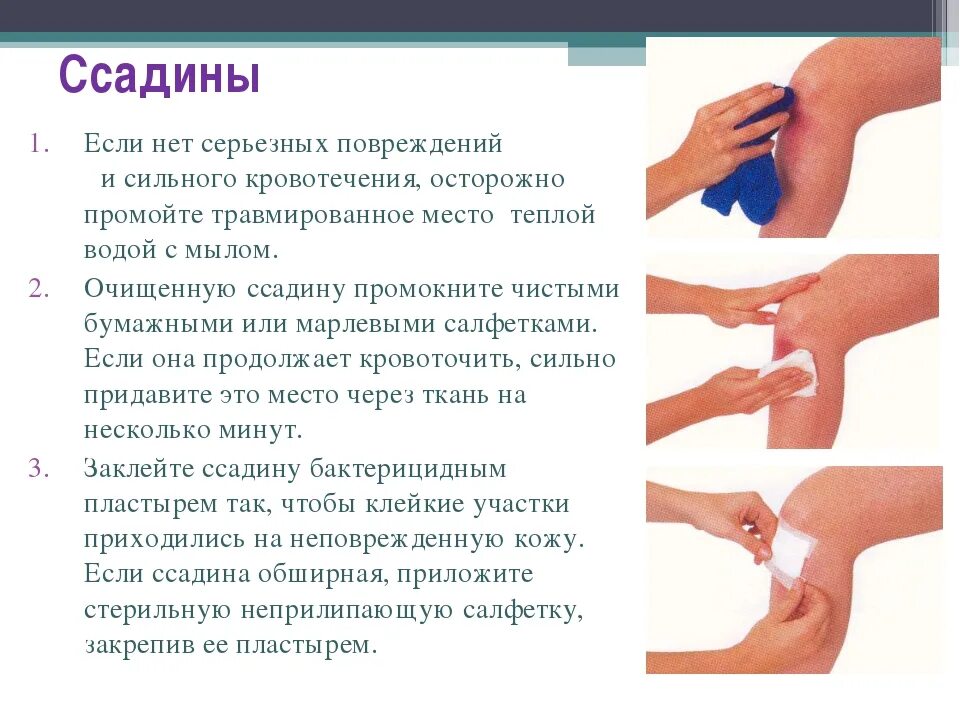 Ссадины

1. Если нет серьезных повреждений и сильного кровотечения, осторожно промойте травмированное место теплой водой с мылом.
2. Очищенную ссадину промокните чистыми бумажными или марлевыми салфетками. Если она продолжает кровоточить, сильно придавите это место через ткань на несколько минут.
3. Заклейте ссадину бактерицидным пластырем так, чтобы клейкие участки приходились на неповрежденную кожу. Если ссадина обширная, приложите стерильную неприлипающую салфетку, закрепив ее пластырем.